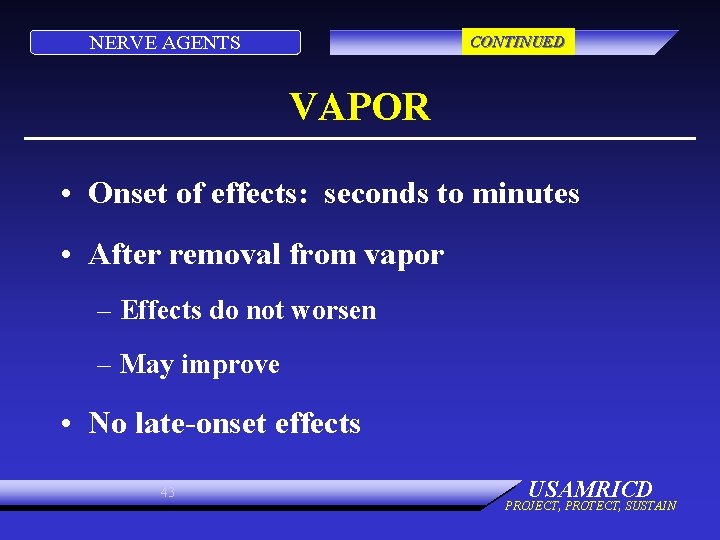 NERVE AGENTS

CONTINUED

VAPOR

• Onset of effects: seconds to minutes

• After removal from vapor

– Effects do not worsen

– May improve

• No late-onset effects

43

USAMRICD
PROJECT, PROTECT, SUSTAIN